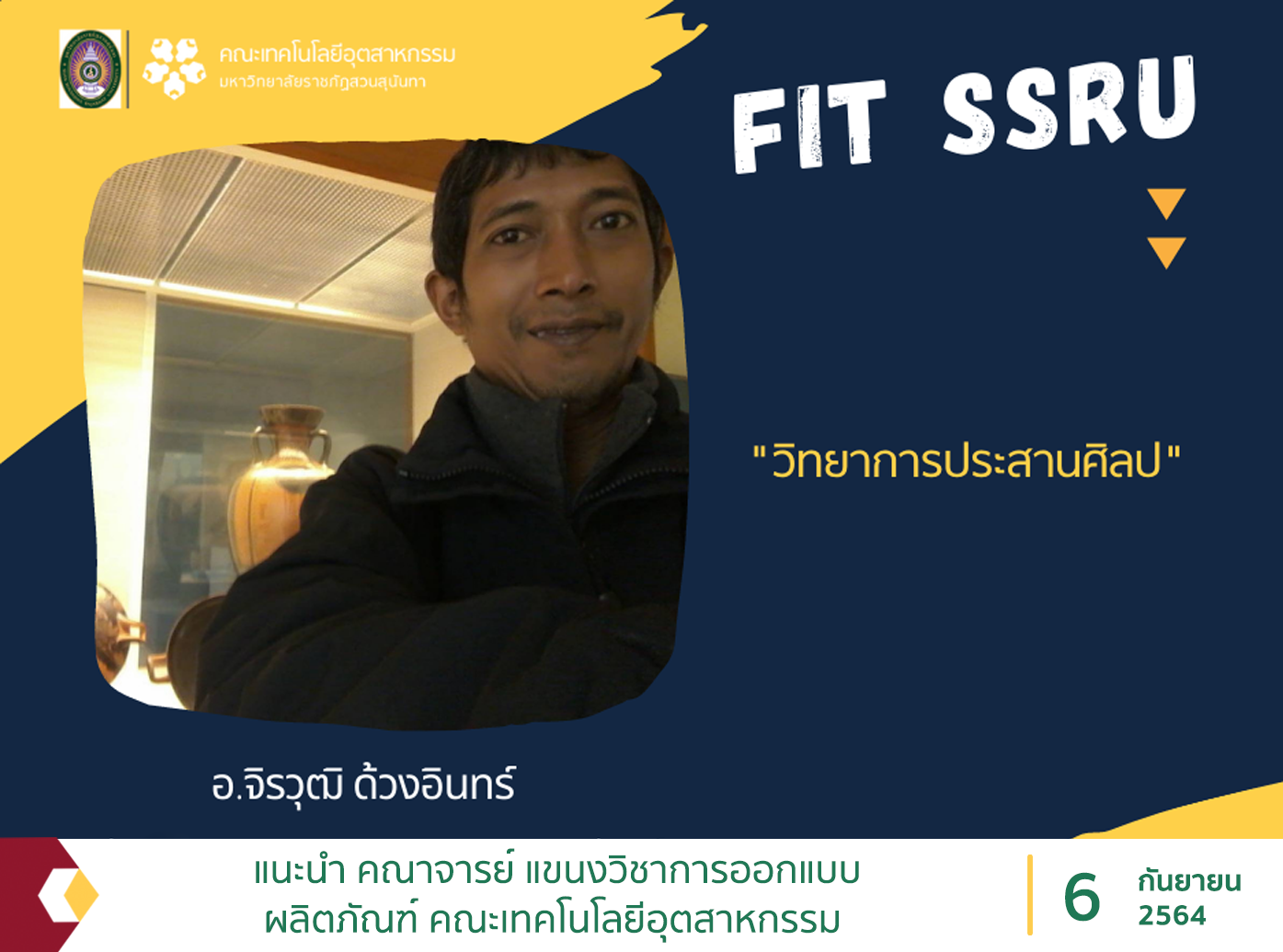 คณะเทคโนโลยีอุตสาหกรรม
มหาวิทยาลัยราชภัฏสวนสุนันทา

FIT SSRU

"วิทยาการประสานศิลป"

อ.จิรวุฒิ ด้วงอินทร์

แนะนำ คณาจารย์ แขนงวิชาการออกแบบ ผลิตภัณฑ์ คณะเทคโนโลยีอุตสาหกรรม

6 กันยายน 2564